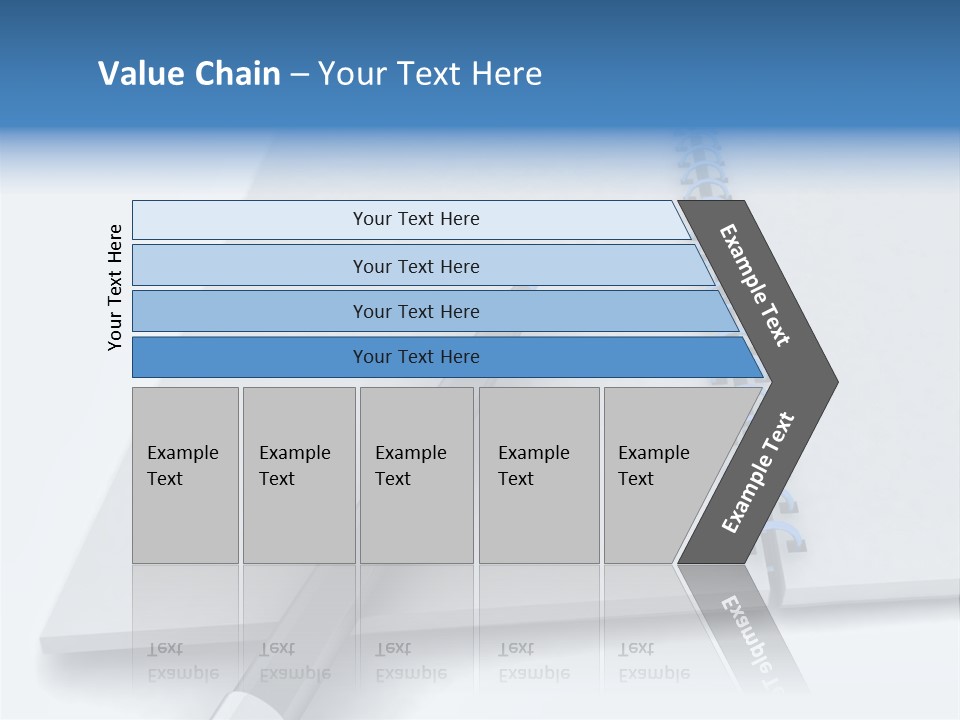 Value Chain – Your Text Here

Your Text Here

Your Text Here

Your Text Here

Your Text Here

Your Text Here

Example Text

Example Text

Example Text

Example Text

Example Text

Example Text

Example Text